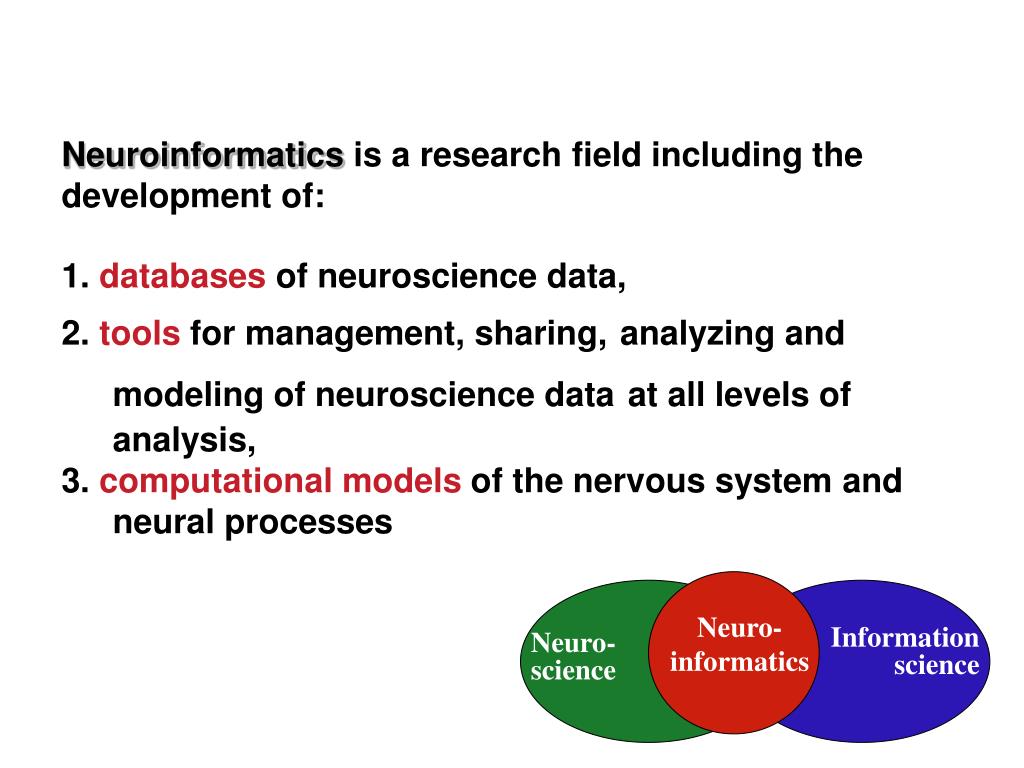 Neuroinformatics is a research field including the development of:

1. databases of neuroscience data,
2. tools for management, sharing, analyzing and modeling of neuroscience data at all levels of analysis,
3. computational models of the nervous system and neural processes

Neuro-science

Neuro-informatics

Information science